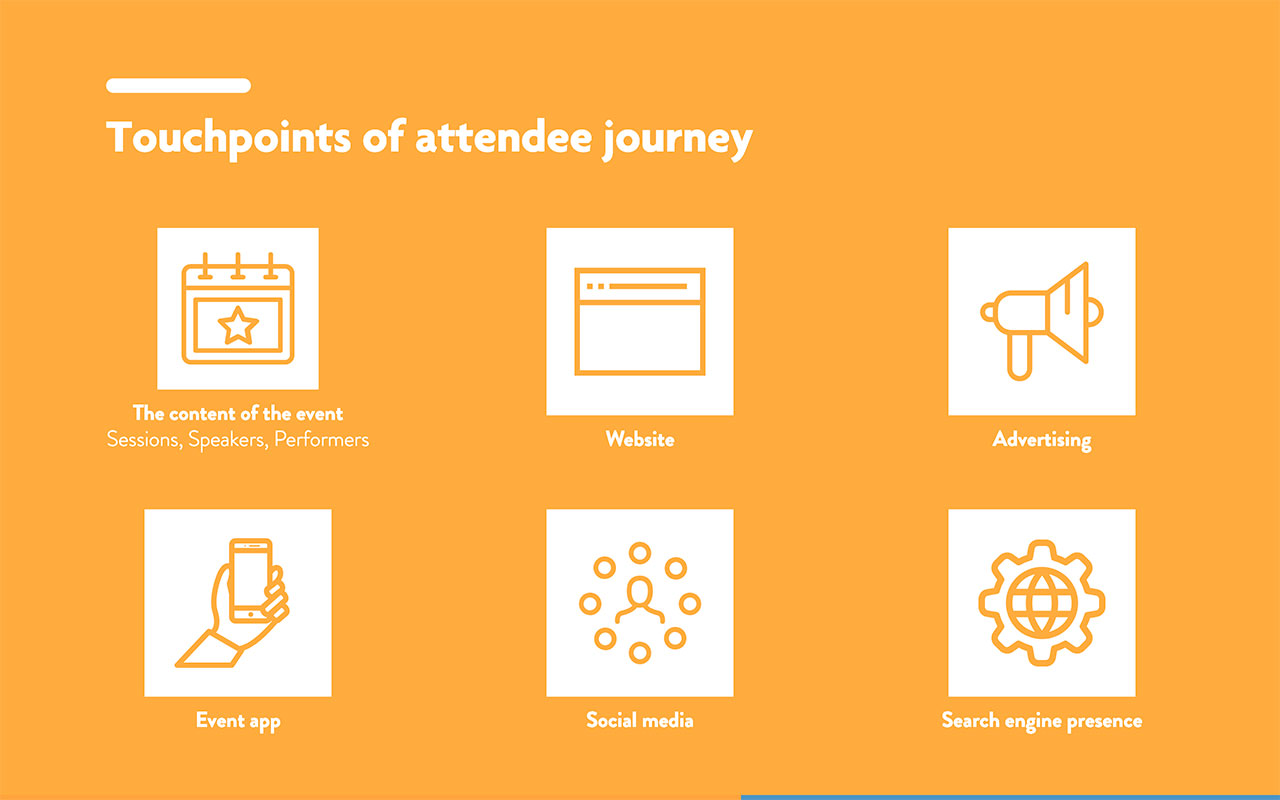 Touchpoints of attendee journey

The content of the event
Sessions, Speakers, Performers

Website

Advertising

Event app

Social media

Search engine presence